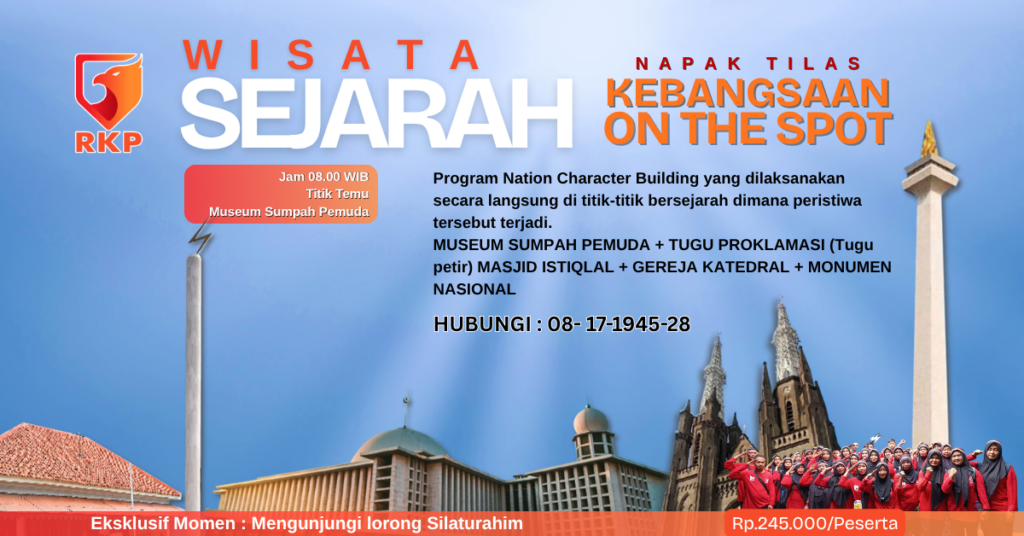 RKP

WISATA
SEJARAH

NAPAK TILAS
KEBANGSAAN
ON THE SPOT

Jam 08.00 WIB
Titik Temu
Museum Sumpah Pemuda

Program Nation Character Building yang dilaksanakan secara langsung di titik-titik bersejarah dimana peristiwa tersebut terjadi.
MUSEUM SUMPAH PEMUDA + TUGU PROKLAMASI (Tugu petir) MASJID ISTIQLAL + GEREJA KATEDRAL + MONUMEN NASIONAL

HUBUNGI : 08- 17-1945-28

Eksklusif Momen : Mengunjungi lorong Silaturahim

Rp.245.000/Peserta